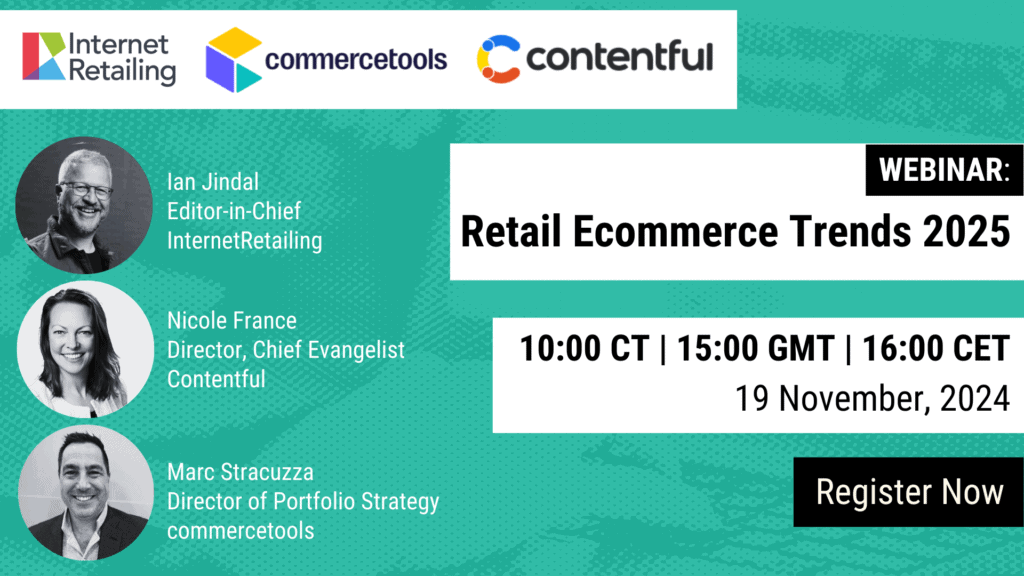 Internet Retailing
commercetools
contentful

Ian Jindal
Editor-in-Chief
InternetRetailing

Nicole France
Director, Chief Evangelist
Contentful

Marc Stracuzza
Director of Portfolio Strategy
commercetools

WEBINAR:
Retail Ecommerce Trends 2025

10:00 CT | 15:00 GMT | 16:00 CET
19 November, 2024

Register Now